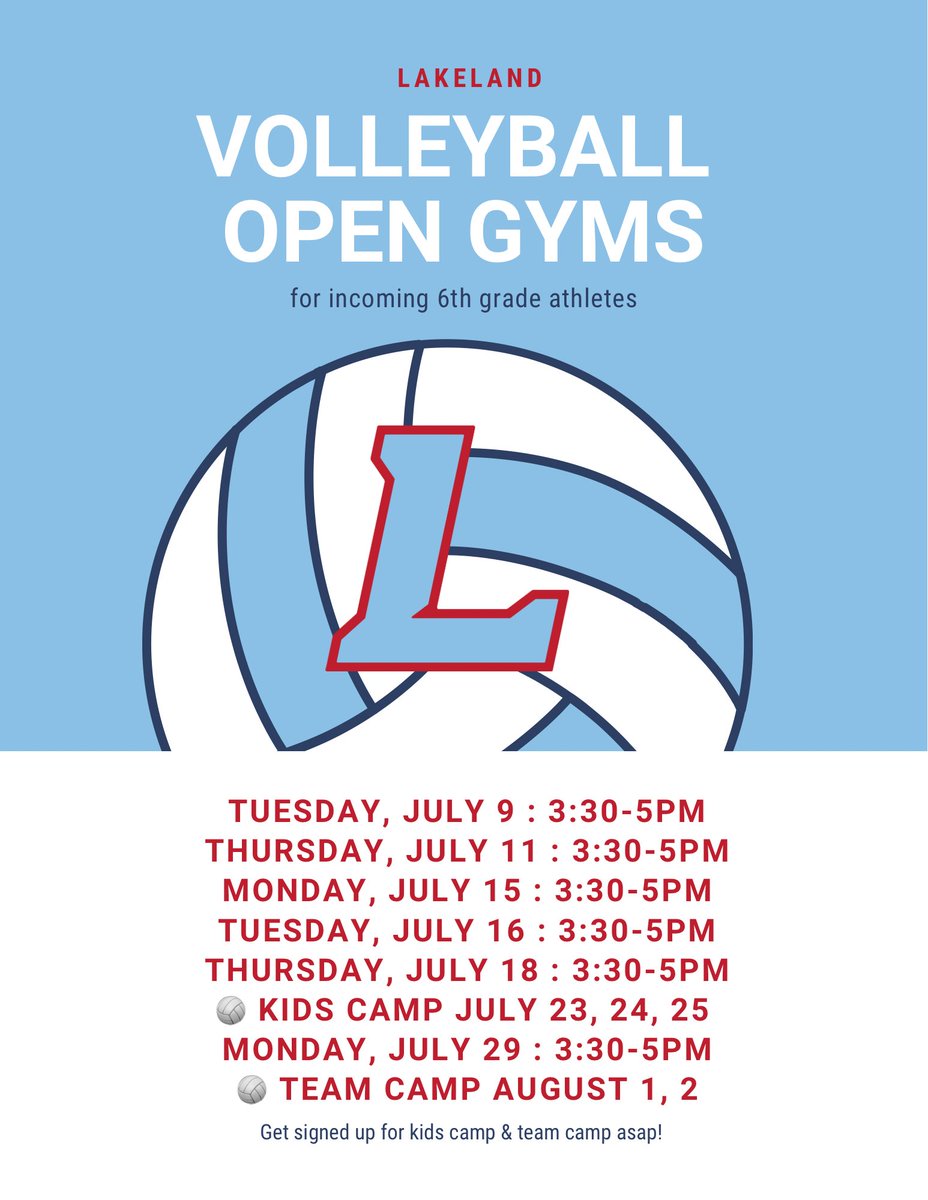 LAKELAND

VOLLEYBALL OPEN GYMS

for incoming 6th grade athletes

L

TUESDAY, JULY 9 : 3:30-5PM
THURSDAY, JULY 11 : 3:30-5PM
MONDAY, JULY 15 : 3:30-5PM
TUESDAY, JULY 16 : 3:30-5PM
THURSDAY, JULY 18 : 3:30-5PM
🏐 KIDS CAMP JULY 23, 24, 25
MONDAY, JULY 29 : 3:30-5PM
🏐 TEAM CAMP AUGUST 1, 2

Get signed up for kids camp & team camp asap!